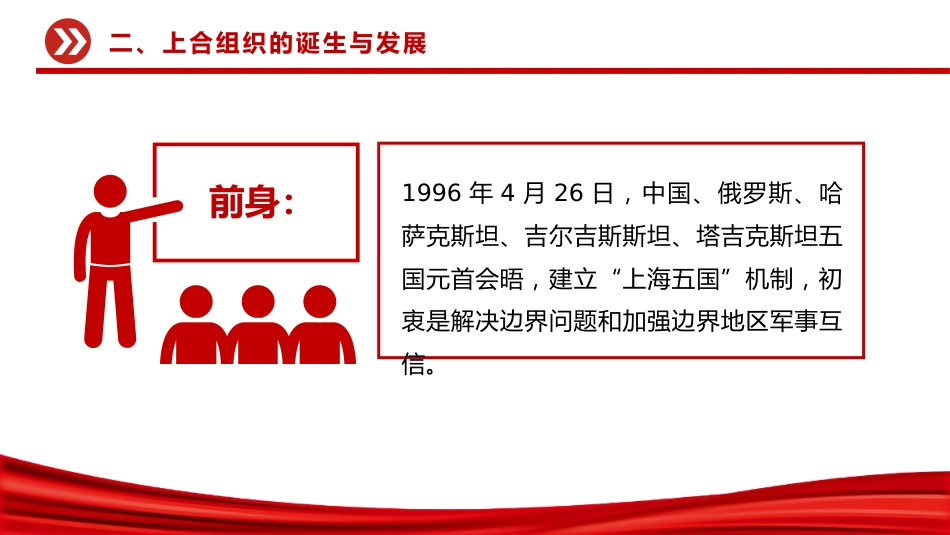 二、上合组织的诞生与发展

前身：

1996 年 4 月 26 日，中国、俄罗斯、哈萨克斯坦、吉尔吉斯斯坦、塔吉克斯坦五国元首会晤，建立“上海五国”机制，初衷是解决边界问题和加强边界地区军事互信。